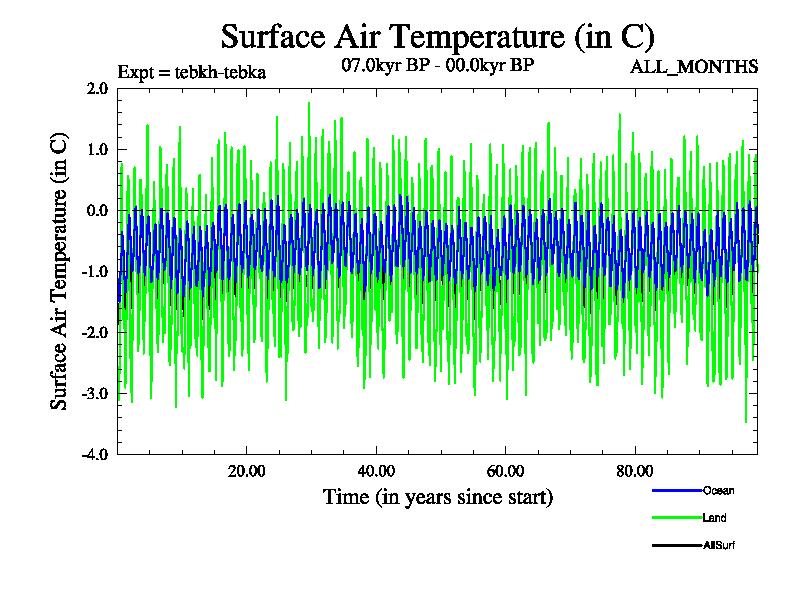 Surface Air Temperature (in C)

Expt = tebkh-tebka

07.0kyr BP - 00.0kyr BP

ALL_MONTHS

Surface Air Temperature (in C)

2.0
1.0
0.0
-1.0
-2.0
-3.0
-4.0

20.00
40.00
60.00
80.00

Time (in years since start)

Ocean
Land
AllSurf